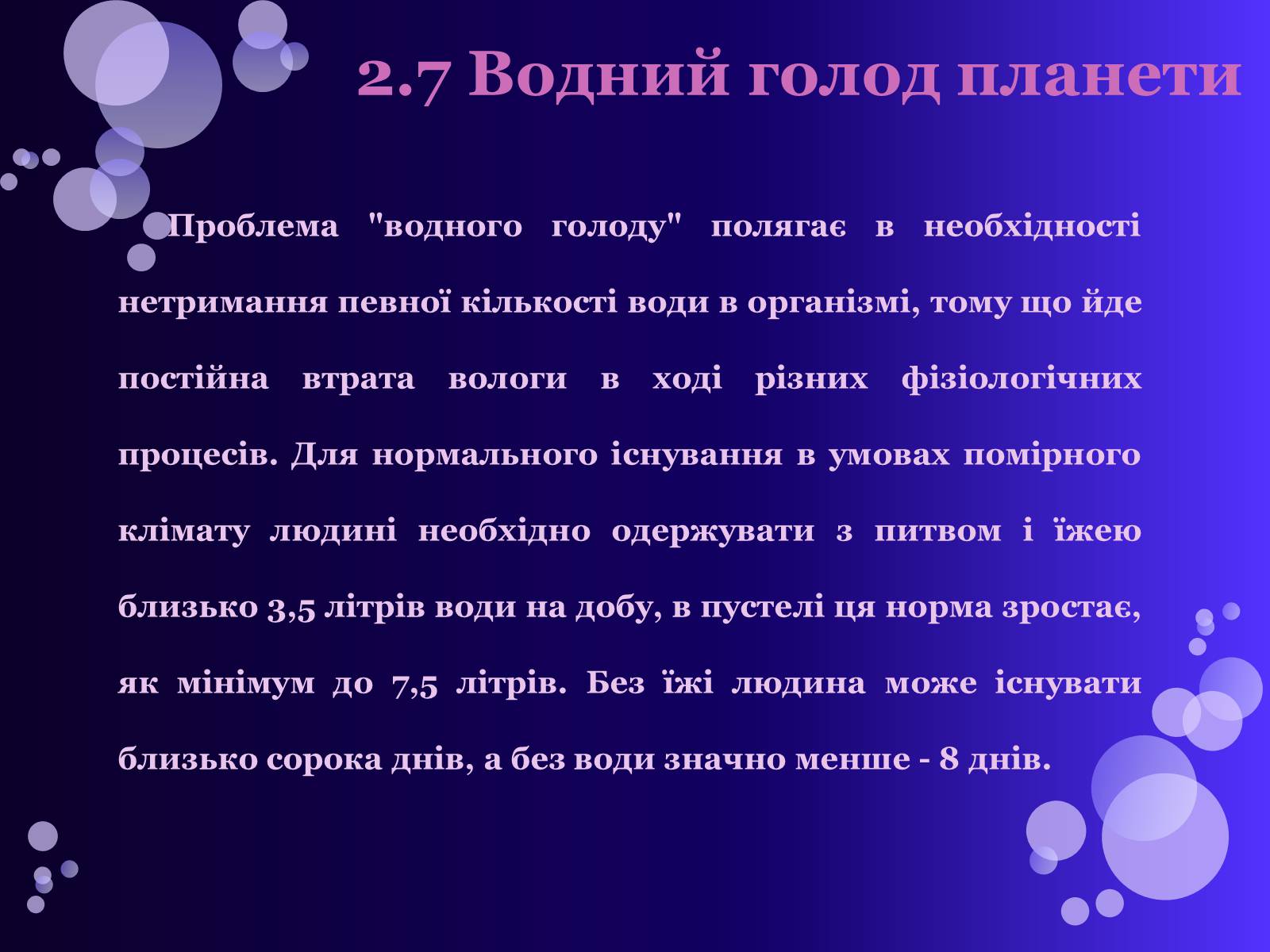 2.7 Водний голод планети

Проблема "водного голоду" полягає в необхідності нетримання певної кількості води в організмі, тому що йде постійна втрата вологи в ході різних фізіологічних процесів. Для нормального існування в умовах помірного клімату людині необхідно одержувати з питвом і їжею близько 3,5 літрів води на добу, в пустелі ця норма зростає, як мінімум до 7,5 літрів. Без їжі людина може існувати близько сорока днів, а без води значно менше - 8 днів.